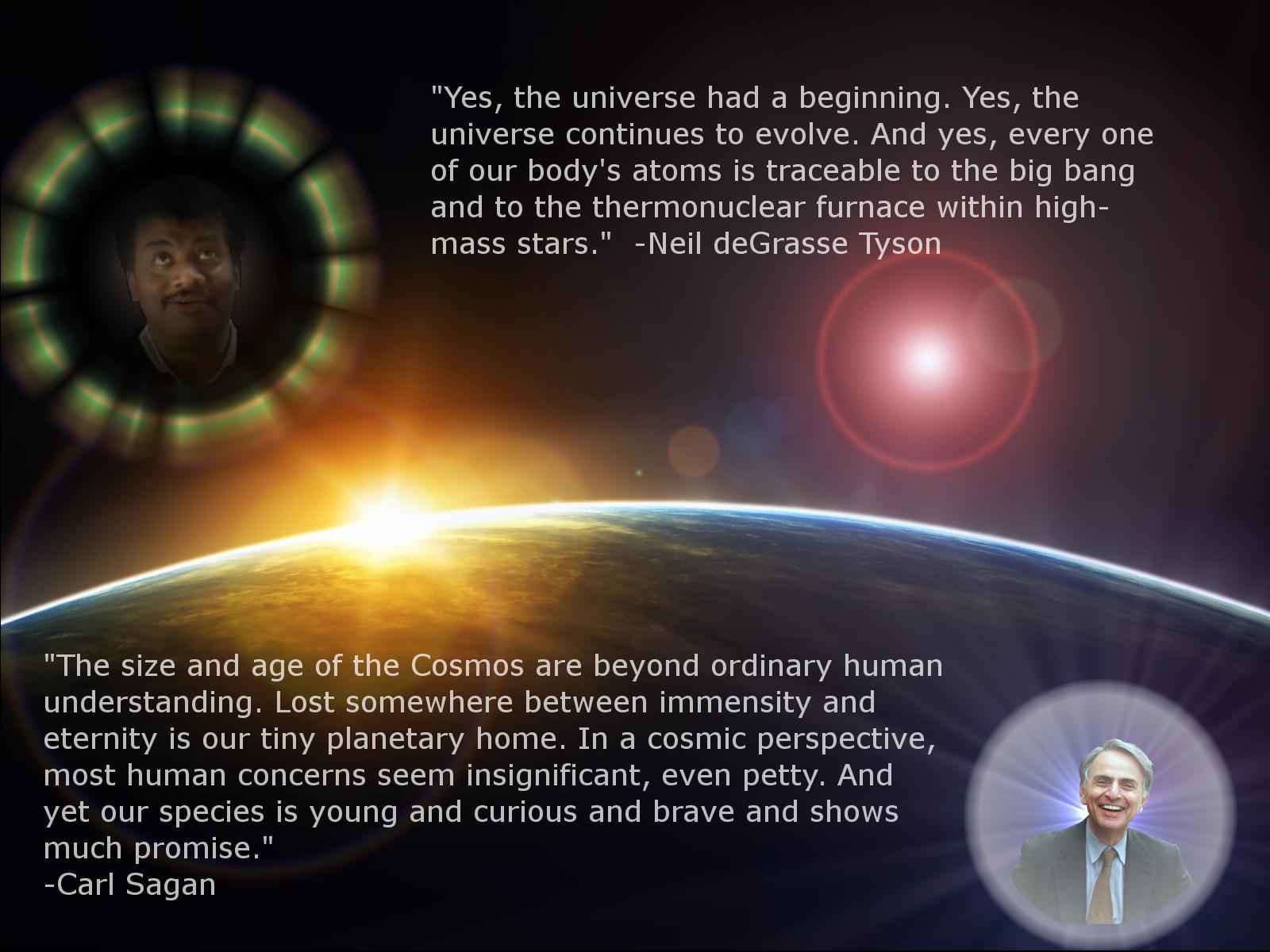 "Yes, the universe had a beginning. Yes, the universe continues to evolve. And yes, every one of our body's atoms is traceable to the big bang and to the thermonuclear furnace within high-mass stars." -Neil deGrasse Tyson

"The size and age of the Cosmos are beyond ordinary human understanding. Lost somewhere between immensity and eternity is our tiny planetary home. In a cosmic perspective, most human concerns seem insignificant, even petty. And yet our species is young and curious and brave and shows much promise."
-Carl Sagan